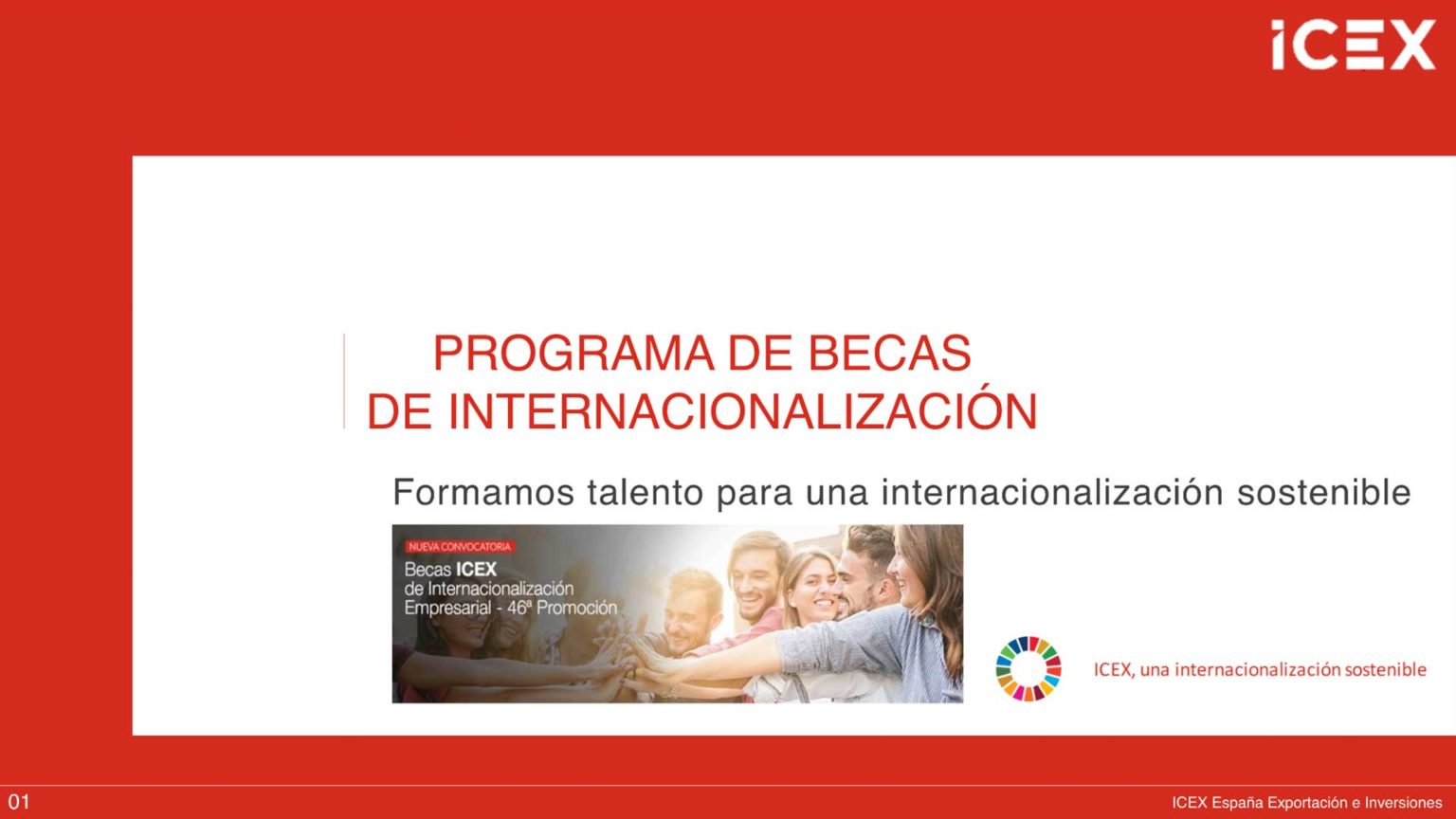 ICEX

PROGRAMA DE BECAS
DE INTERNACIONALIZACIÓN

Formamos talento para una internacionalización sostenible

NUEVA CONVOCATORIA
Becas ICEX
de Internacionalización
Empresarial - 46ª Promoción

ICEX, una internacionalización sostenible

01

ICEX España Exportación e Inversiones